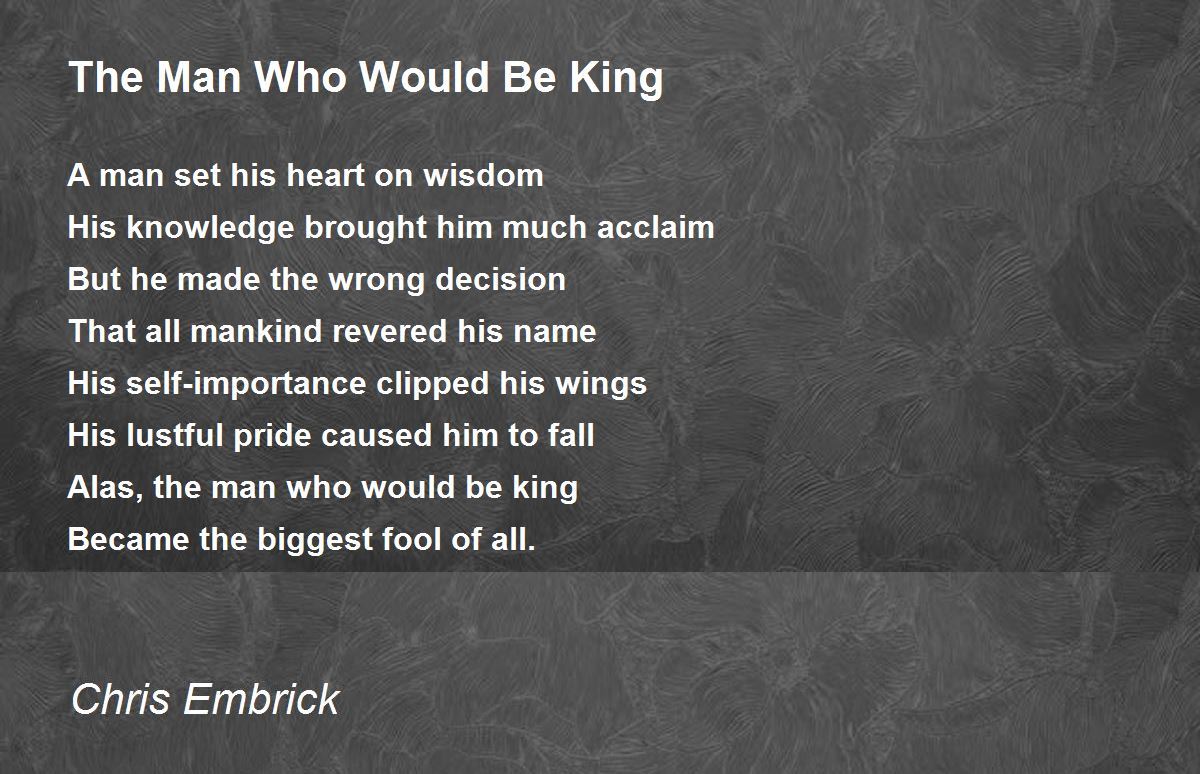 The Man Who Would Be King

A man set his heart on wisdom
His knowledge brought him much acclaim
But he made the wrong decision
That all mankind revered his name
His self-importance clipped his wings
His lustful pride caused him to fall
Alas, the man who would be king
Became the biggest fool of all.

Chris Embrick